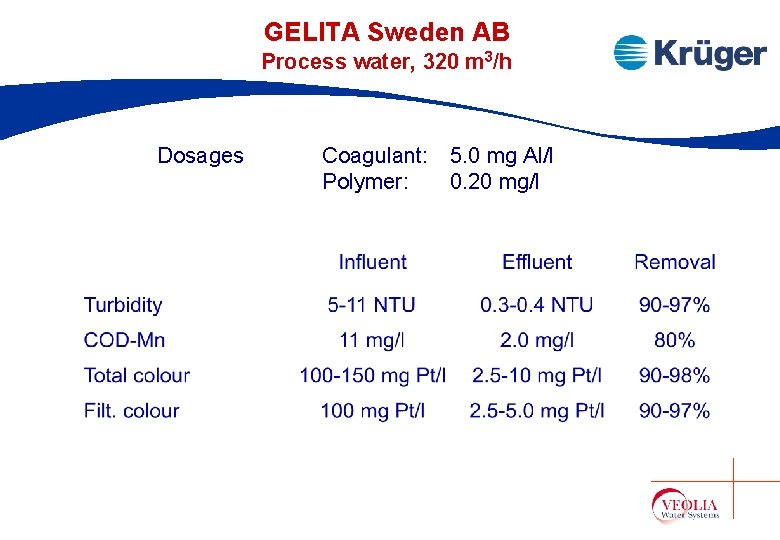 GELITA Sweden AB
Process water, 320 $m^3$/h

Krüger

Dosages Coagulant: 5.0 mg Al/l
Polymer: 0.20 mg/l

| | Influent | Effluent | Removal |
|---|---|---|---|
| Turbidity | 5-11 NTU | 0.3-0.4 NTU | 90-97% |
| COD-Mn | 11 mg/l | 2.0 mg/l | 80% |
| Total colour | 100-150 mg Pt/l | 2.5-10 mg Pt/l | 90-98% |
| Filt. colour | 100 mg Pt/l | 2.5-5.0 mg Pt/l | 90-97% |

VEOLIA
Water Systems